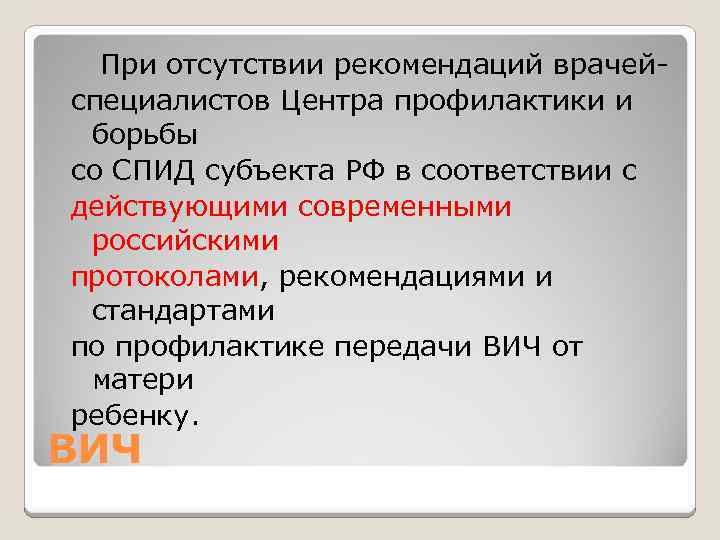 При отсутствии рекомендаций врачей-специалистов Центра профилактики и борьбы
со СПИД субъекта РФ в соответствии с
действующими современными российскими
протоколами, рекомендациями и стандартами
по профилактике передачи ВИЧ от матери
ребенку.

ВИЧ